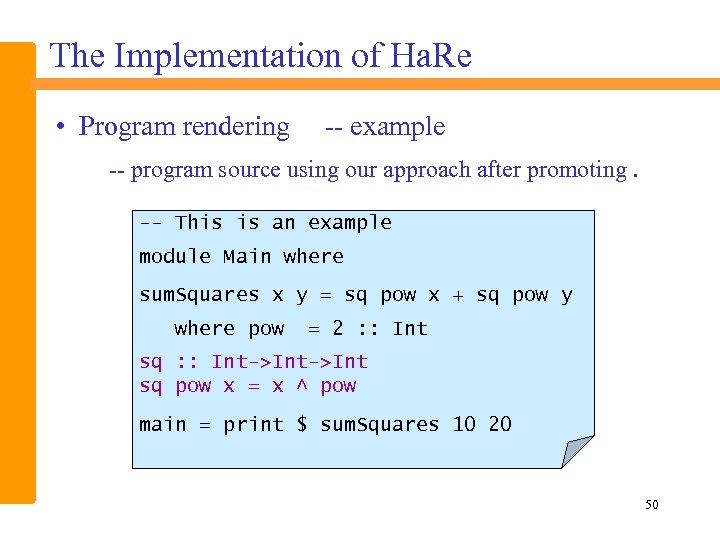 The Implementation of HaRe

• Program rendering -- example

-- program source using our approach after promoting .

-- This is an example

module Main where

sumSquares x y = sq pow x + sq pow y

where pow = 2 :: Int

sq :: Int->Int->Int
sq pow x = x ^ pow

main = print $ sumSquares 10 20

50